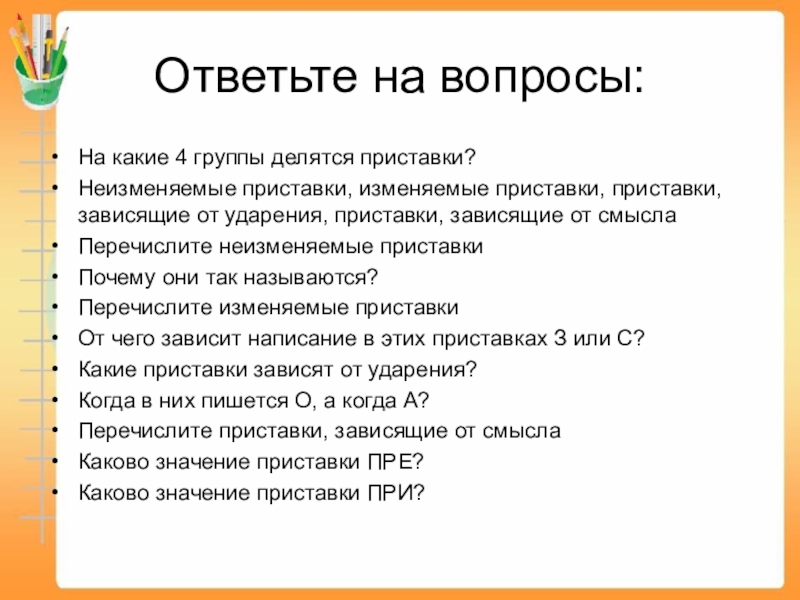 Ответьте на вопросы:

• На какие 4 группы делятся приставки?
• Неизменяемые приставки, изменяемые приставки, приставки, зависящие от ударения, приставки, зависящие от смысла
• Перечислите неизменяемые приставки
• Почему они так называются?
• Перечислите изменяемые приставки
• От чего зависит написание в этих приставках З или С?
• Какие приставки зависят от ударения?
• Когда в них пишется О, а когда А?
• Перечислите приставки, зависящие от смысла
• Каково значение приставки ПРЕ?
• Каково значение приставки ПРИ?